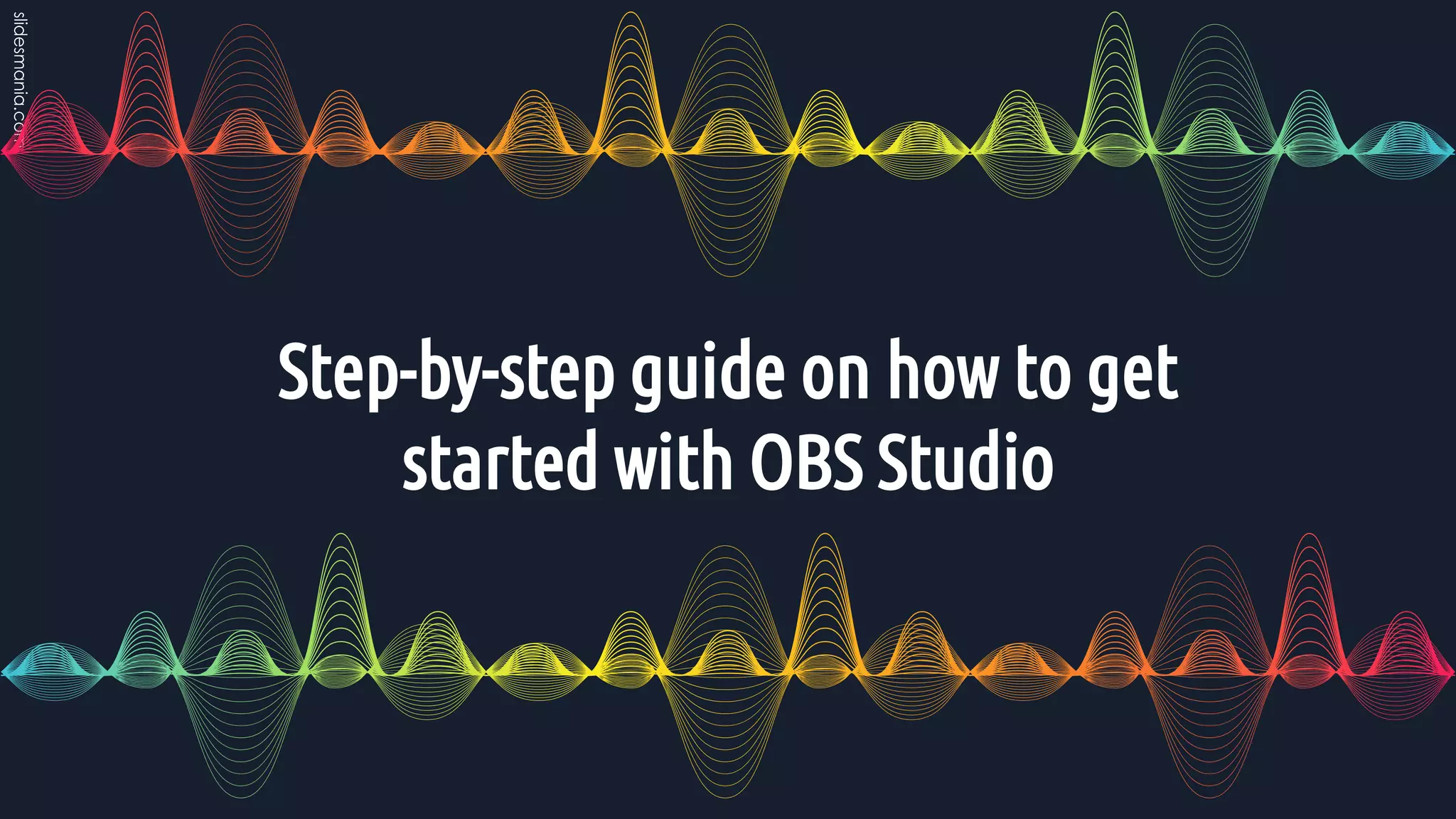 slidesmania.com

Step-by-step guide on how to get started with OBS Studio